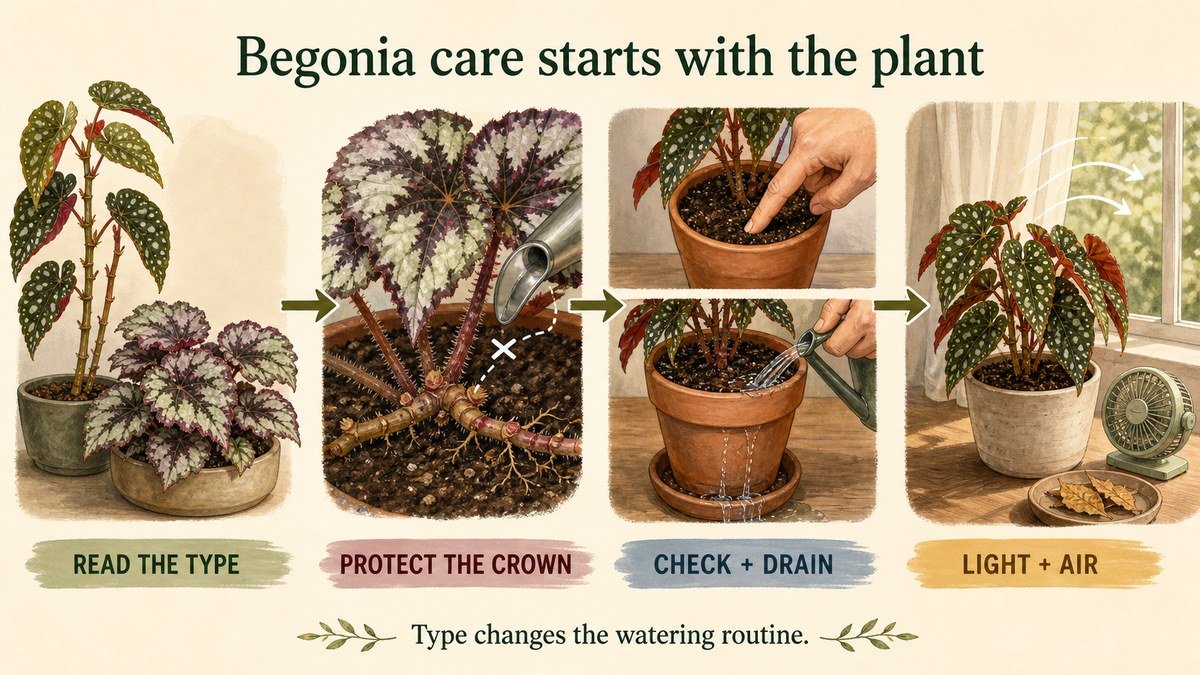 Begonia care starts with the plant

READ THE TYPE

PROTECT THE CROWN

CHECK + DRAIN

LIGHT + AIR

Type changes the watering routine.